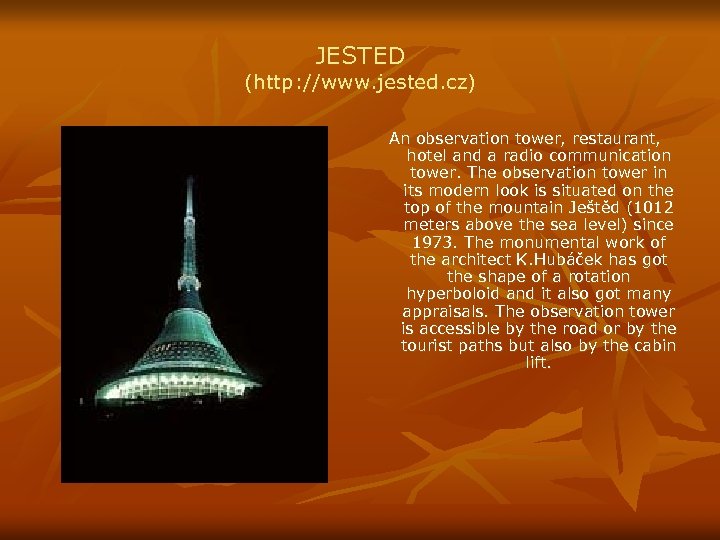 JESTED
(http://www.jested.cz)

An observation tower, restaurant, hotel and a radio communication tower. The observation tower in its modern look is situated on the top of the mountain Ještěd (1012 meters above the sea level) since 1973. The monumental work of the architect K.Hubáček has got the shape of a rotation hyperboloid and it also got many appraisals. The observation tower is accessible by the road or by the tourist paths but also by the cabin lift.